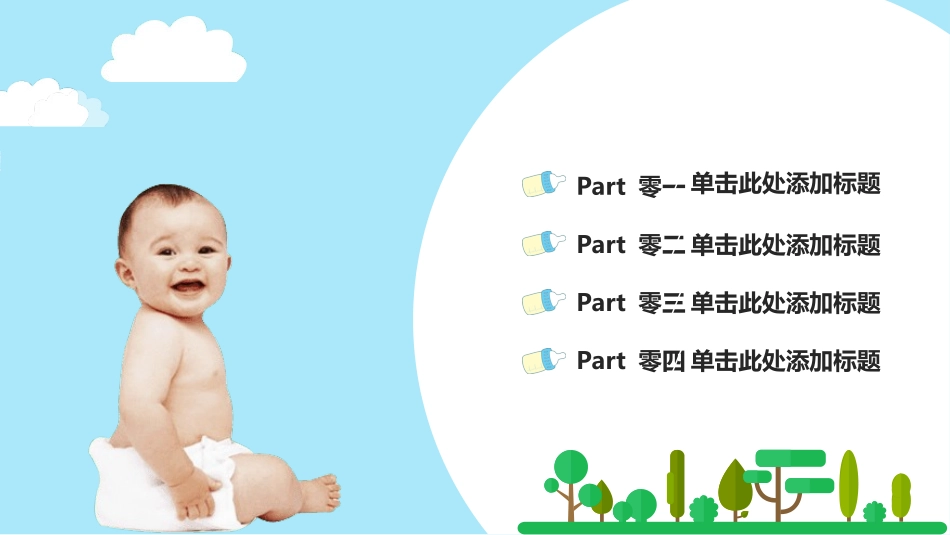 Part 零一 单击此处添加标题

Part 零二 单击此处添加标题

Part 零三 单击此处添加标题

Part 零四 单击此处添加标题